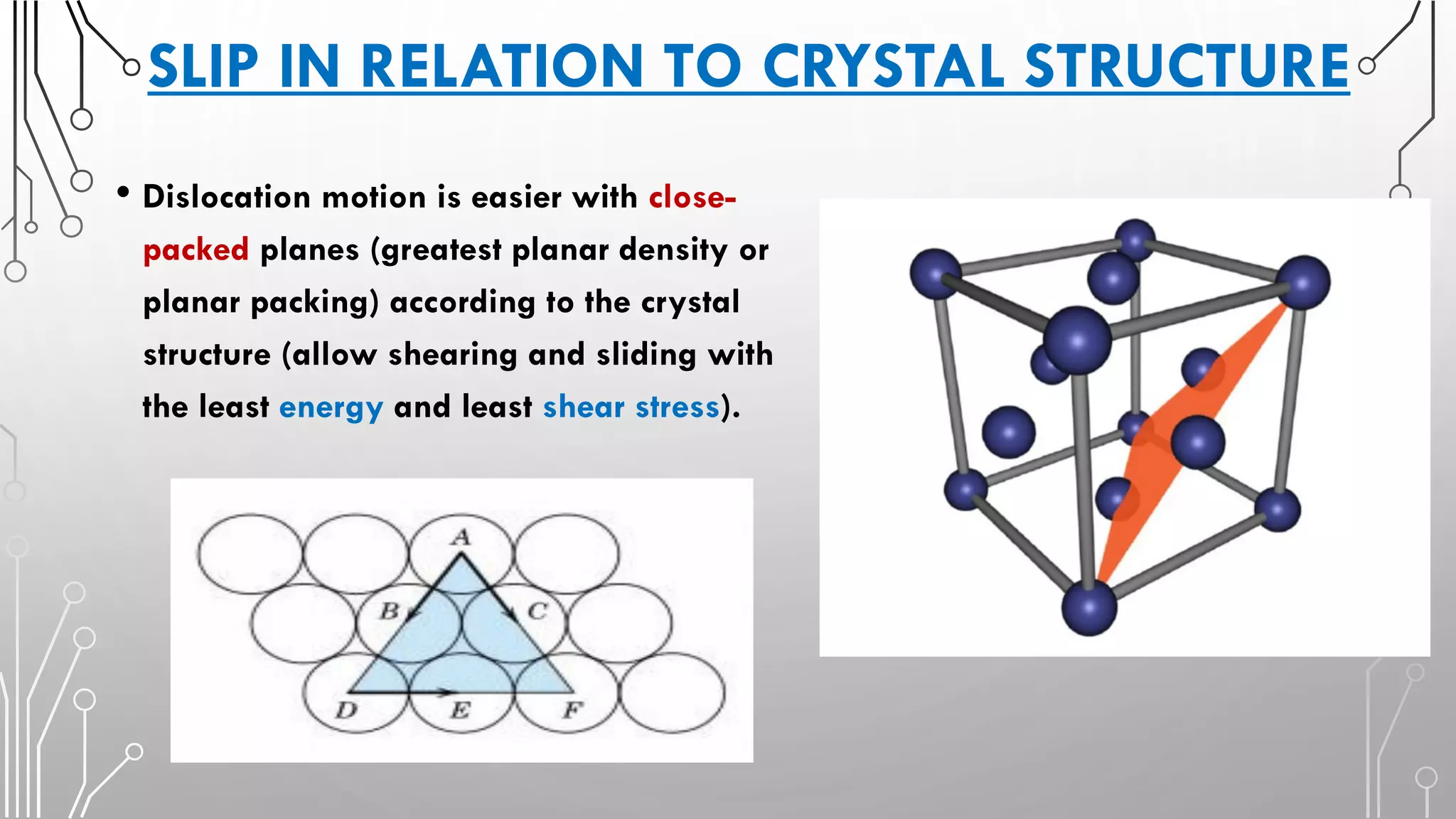 SLIP IN RELATION TO CRYSTAL STRUCTURE

• Dislocation motion is easier with close-packed planes (greatest planar density or planar packing) according to the crystal structure (allow shearing and sliding with the least energy and least shear stress).

A
B
C
D
E
F